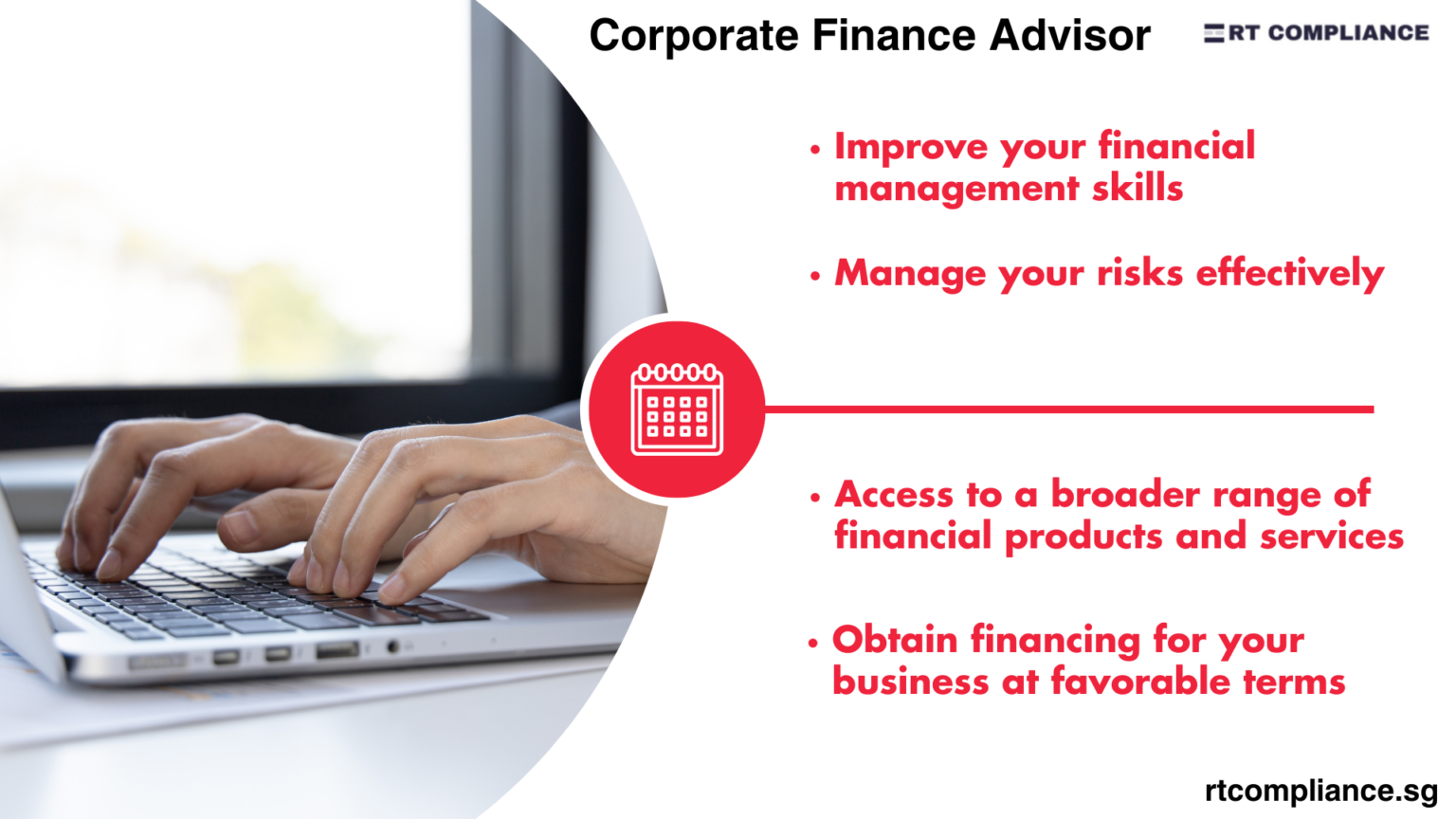 Corporate Finance Advisor

RT COMPLIANCE

• Improve your financial management skills

• Manage your risks effectively

• Access to a broader range of financial products and services

• Obtain financing for your business at favorable terms

rtcompliance.sg